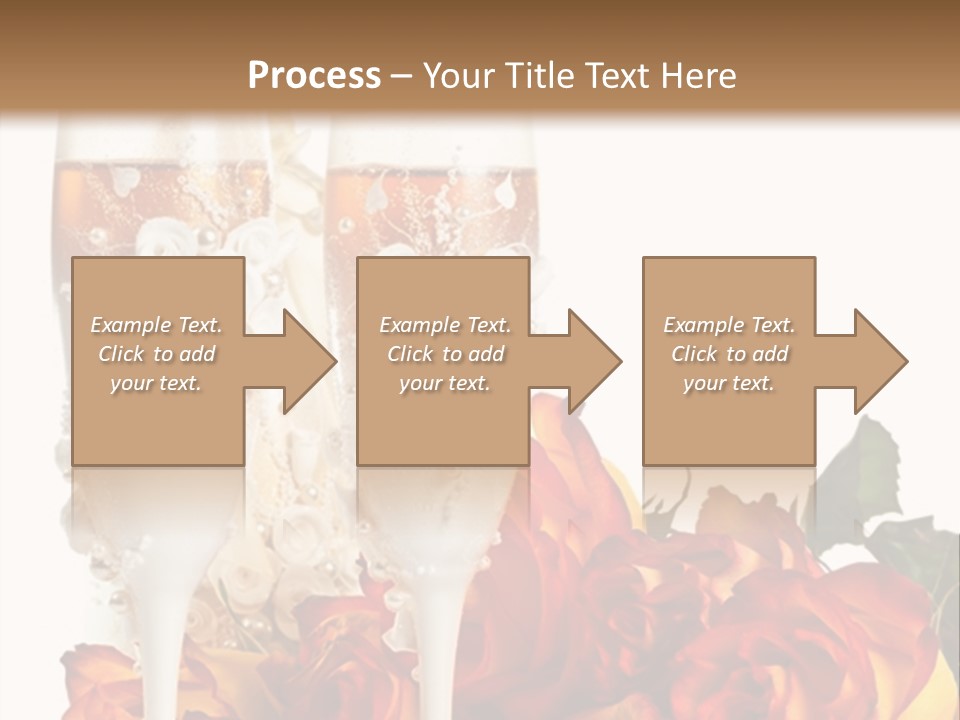 Process – Your Title Text Here

Example Text. Click to add your text.

Example Text. Click to add your text.

Example Text. Click to add your text.